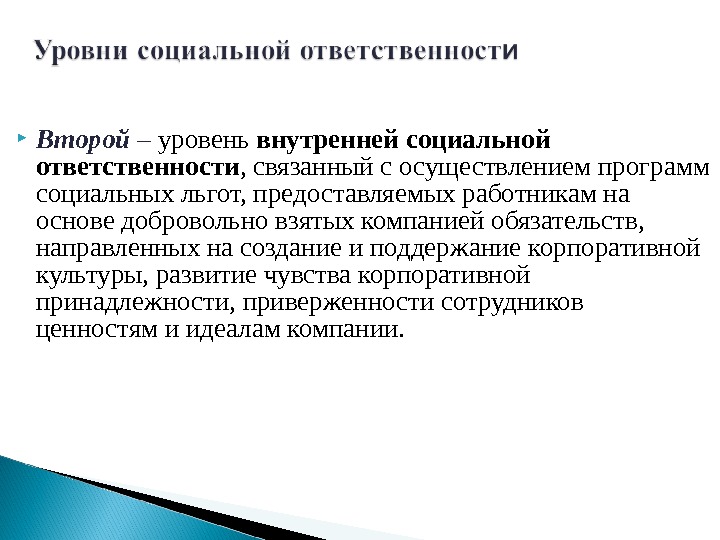 Уровни социальной ответственности

Второй – уровень внутренней социальной ответственности, связанный с осуществлением программ социальных льгот, предоставляемых работникам на основе добровольно взятых компанией обязательств, направленных на создание и поддержание корпоративной культуры, развитие чувства корпоративной принадлежности, приверженности сотрудников ценностям и идеалам компании.